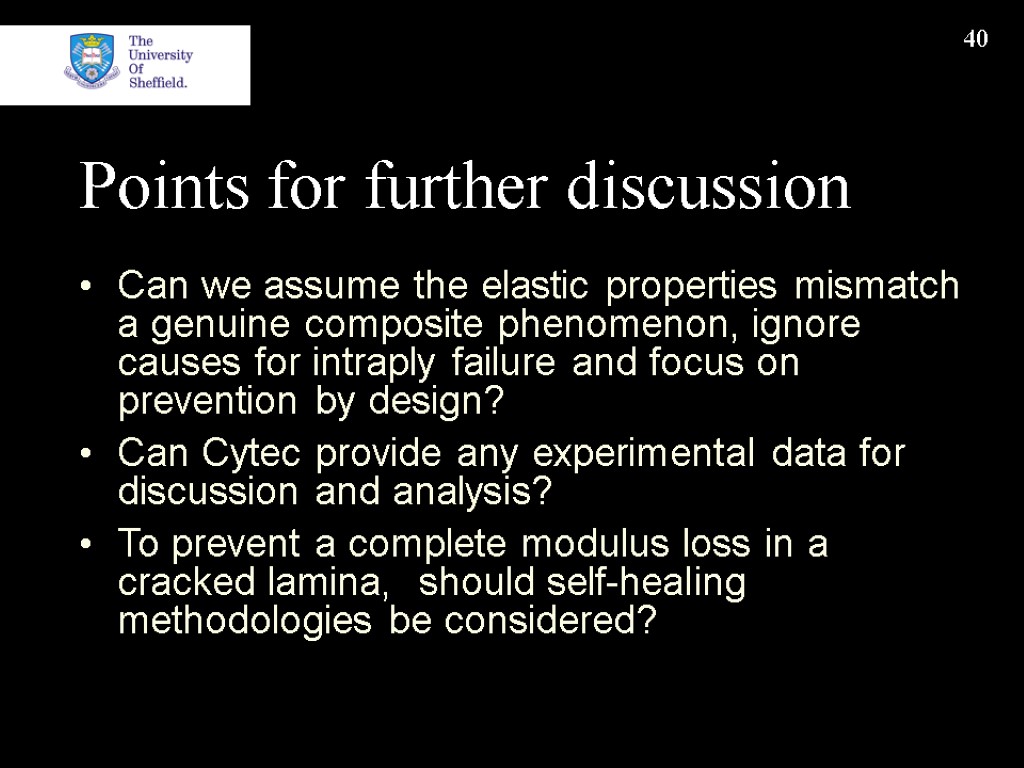 The University Of Sheffield.

40

Points for further discussion

• Can we assume the elastic properties mismatch a genuine composite phenomenon, ignore causes for intraply failure and focus on prevention by design?
• Can Cytec provide any experimental data for discussion and analysis?
• To prevent a complete modulus loss in a cracked lamina, should self-healing methodologies be considered?